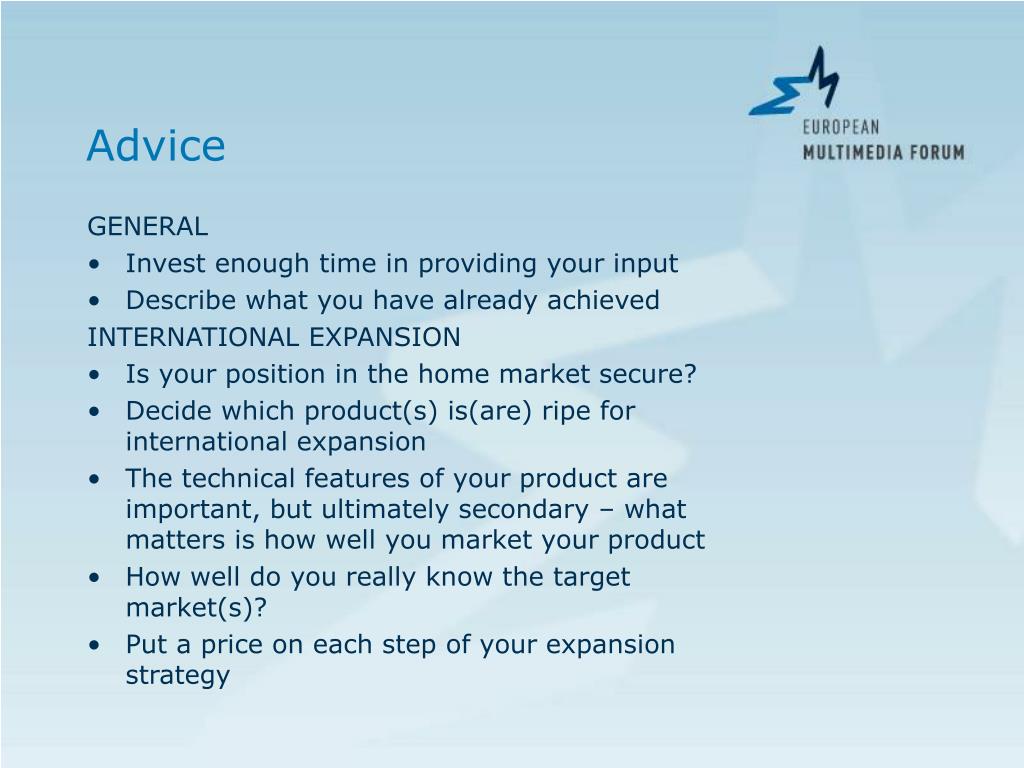 EUROPEAN
MULTIMEDIA FORUM

Advice

GENERAL
• Invest enough time in providing your input
• Describe what you have already achieved
INTERNATIONAL EXPANSION
• Is your position in the home market secure?
• Decide which product(s) is(are) ripe for international expansion
• The technical features of your product are important, but ultimately secondary – what matters is how well you market your product
• How well do you really know the target market(s)?
• Put a price on each step of your expansion strategy